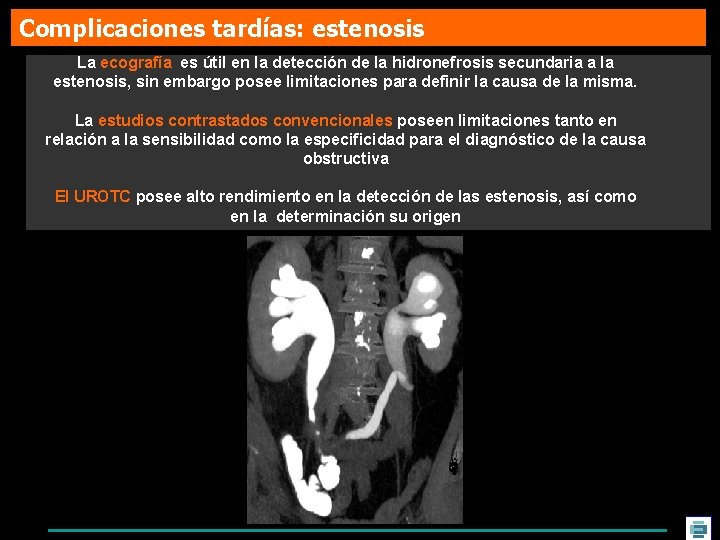 Complicaciones tardías: estenosis

La ecografía es útil en la detección de la hidronefrosis secundaria a la estenosis, sin embargo posee limitaciones para definir la causa de la misma.

La estudios contrastados convencionales poseen limitaciones tanto en relación a la sensibilidad como la especificidad para el diagnóstico de la causa obstructiva

El UROTC posee alto rendimiento en la detección de las estenosis, así como en la determinación su origen